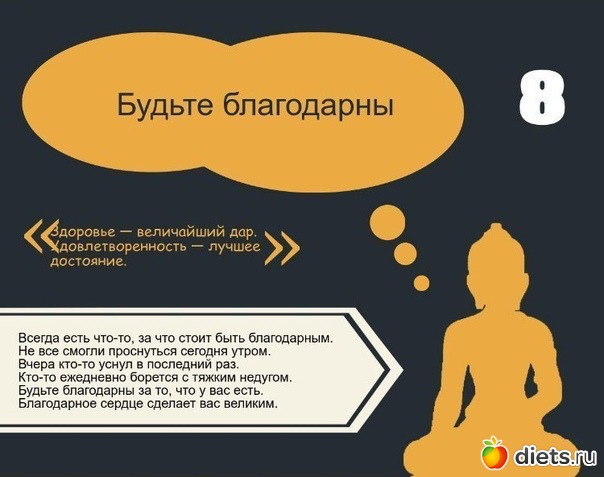 Будьте благодарны

8

«Здоровье — величайший дар. Удовлетворенность — лучшее достояние.»

Всегда есть что-то, за что стоит быть благодарным.
Не все смогли проснуться сегодня утром.
Вчера кто-то уснул в последний раз.
Кто-то ежедневно борется с тяжким недугом.
Будьте благодарны за то, что у вас есть.
Благодарное сердце сделает вас великим.

diets.ru